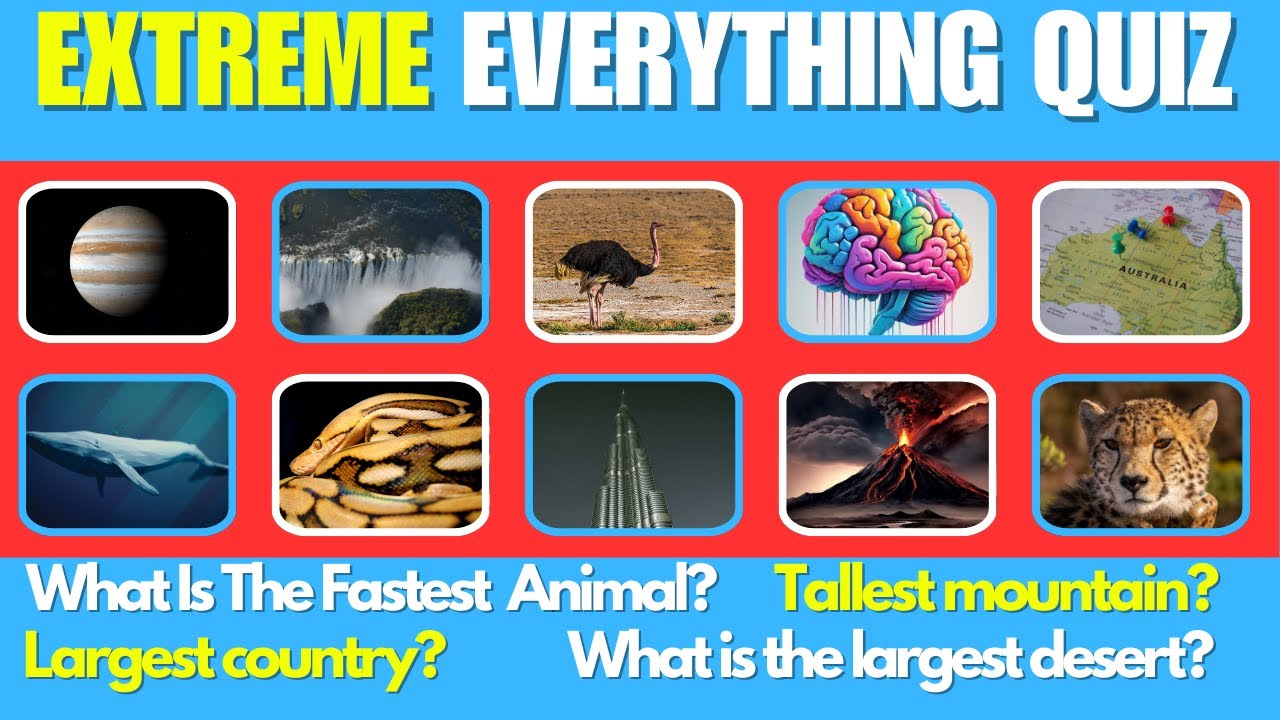 EXTREME EVERYTHING QUIZ

AUSTRALIA

What Is The Fastest Animal? Tallest mountain?

Largest country? What is the largest desert?